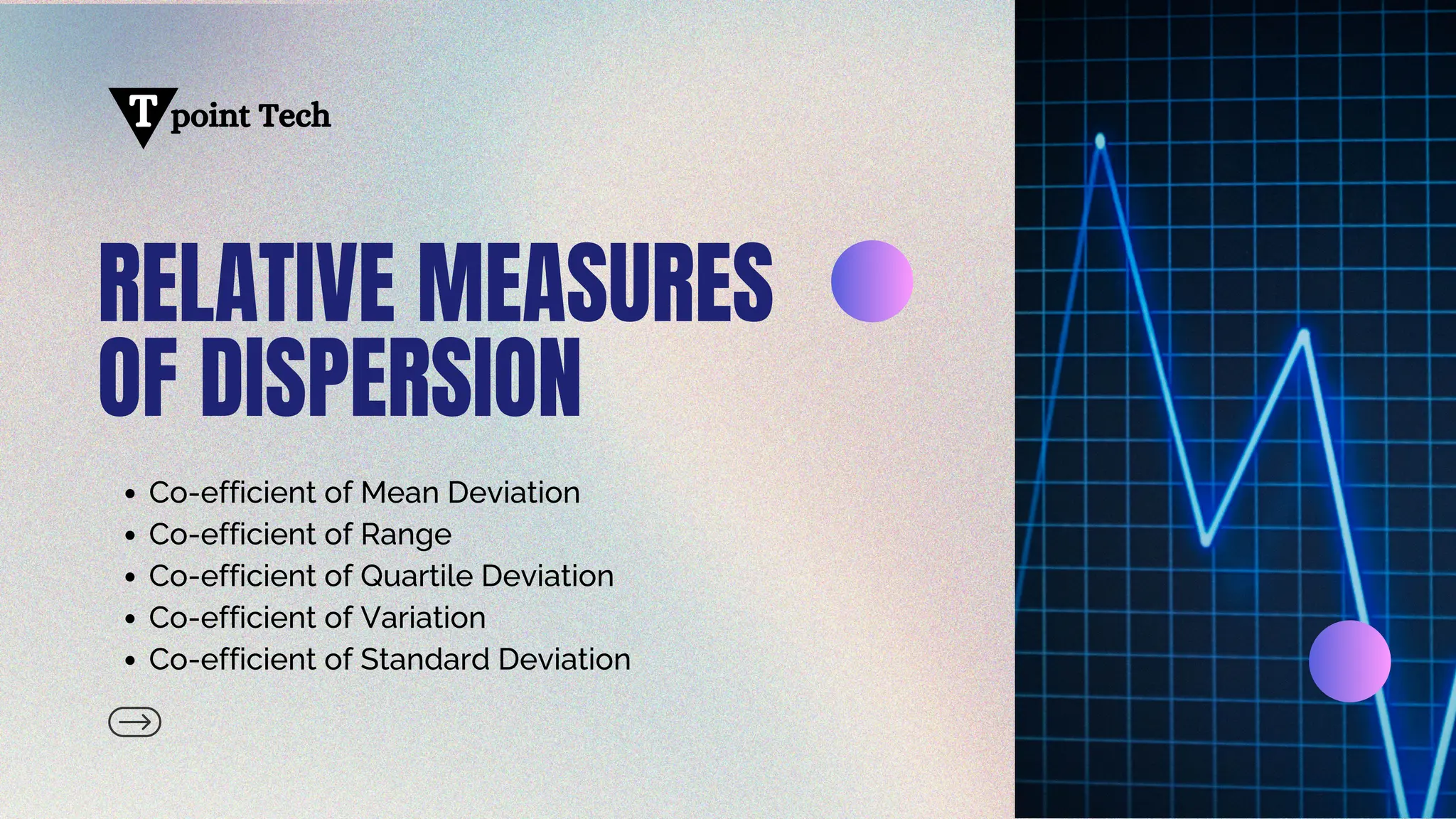 T point Tech

RELATIVE MEASURES OF DISPERSION

- Co-efficient of Mean Deviation
- Co-efficient of Range
- Co-efficient of Quartile Deviation
- Co-efficient of Variation
- Co-efficient of Standard Deviation